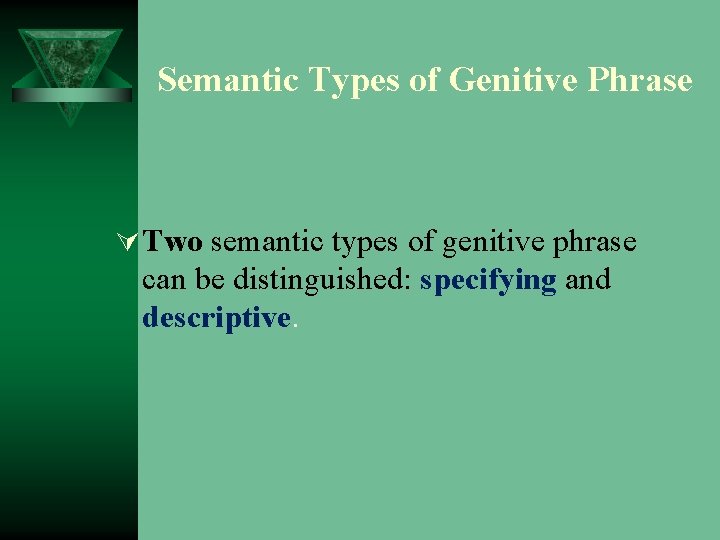 Semantic Types of Genitive Phrase

Two semantic types of genitive phrase can be distinguished: specifying and descriptive.